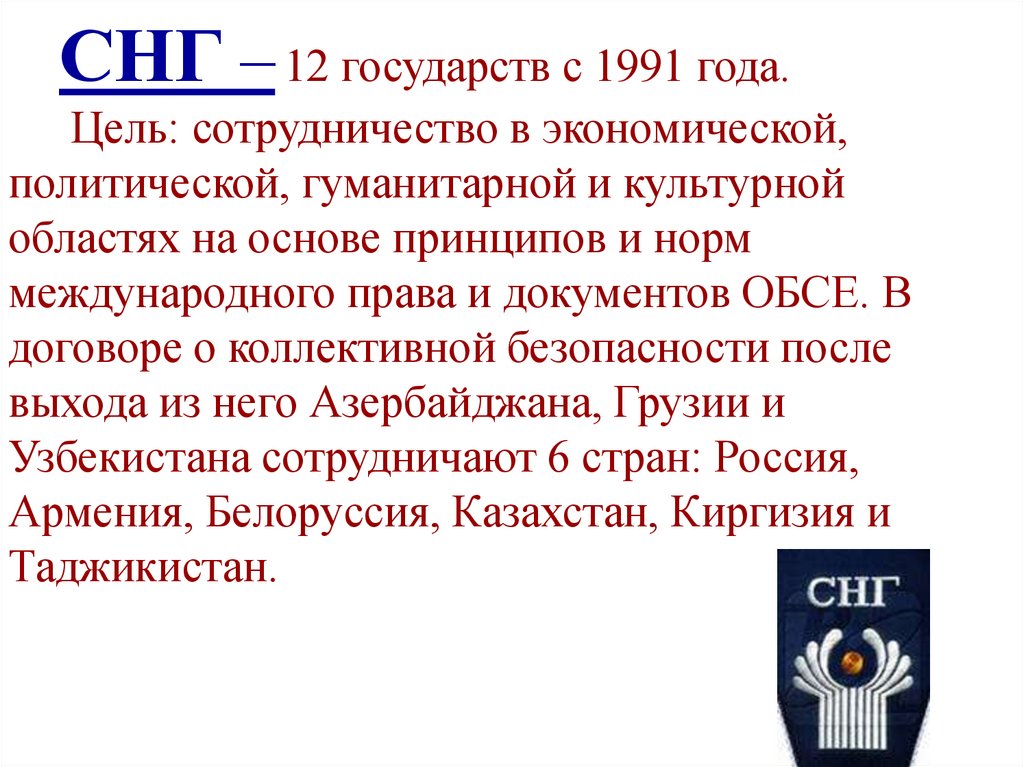 СНГ – 12 государств с 1991 года.

Цель: сотрудничество в экономической, политической, гуманитарной и культурной областях на основе принципов и норм международного права и документов ОБСЕ. В договоре о коллективной безопасности после выхода из него Азербайджана, Грузии и Узбекистана сотрудничают 6 стран: Россия, Армения, Белоруссия, Казахстан, Киргизия и Таджикистан.

СНГ